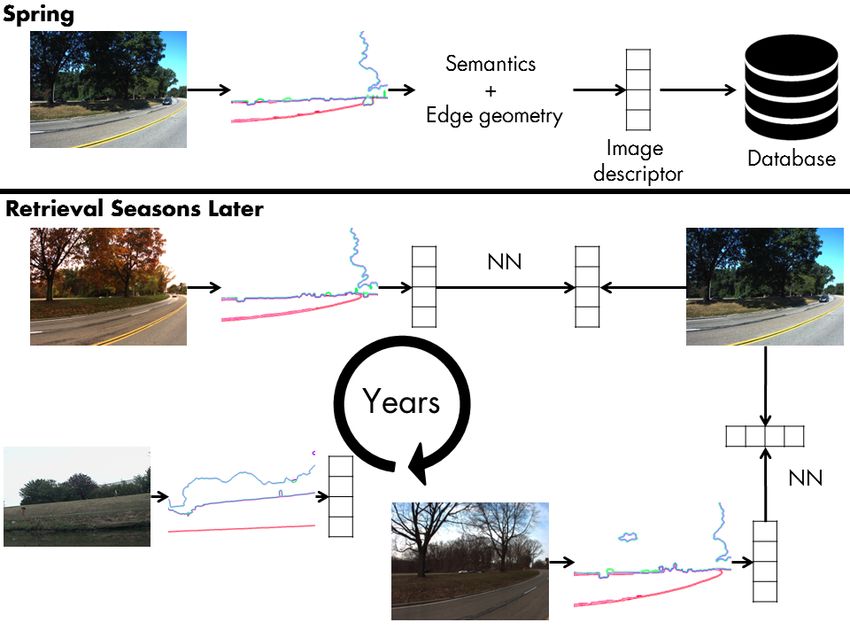 Spring

Semantics
+
Edge geometry

Image descriptor

Database

Retrieval Seasons Later

NN

Years

NN